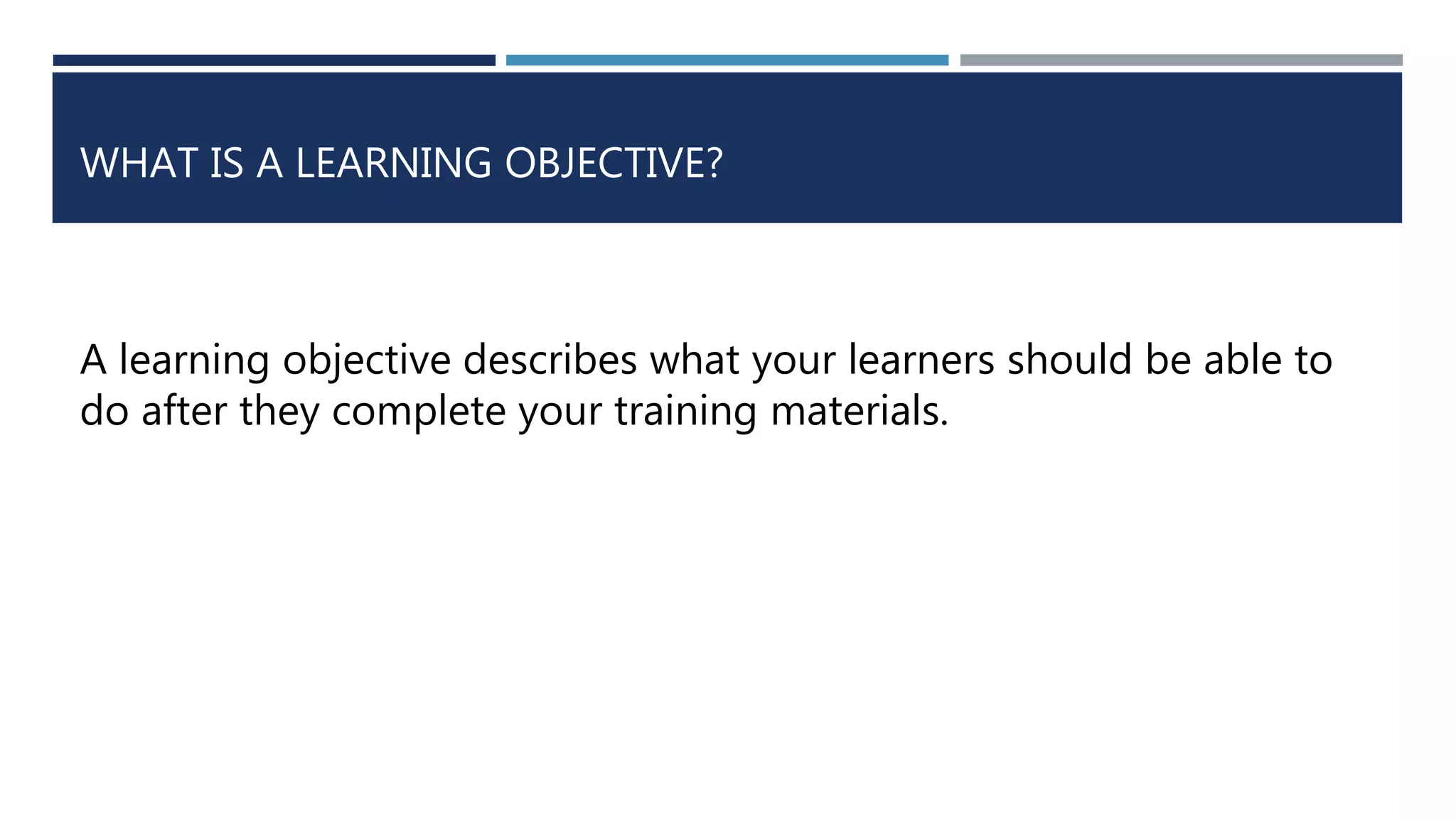 WHAT IS A LEARNING OBJECTIVE?

A learning objective describes what your learners should be able to do after they complete your training materials.